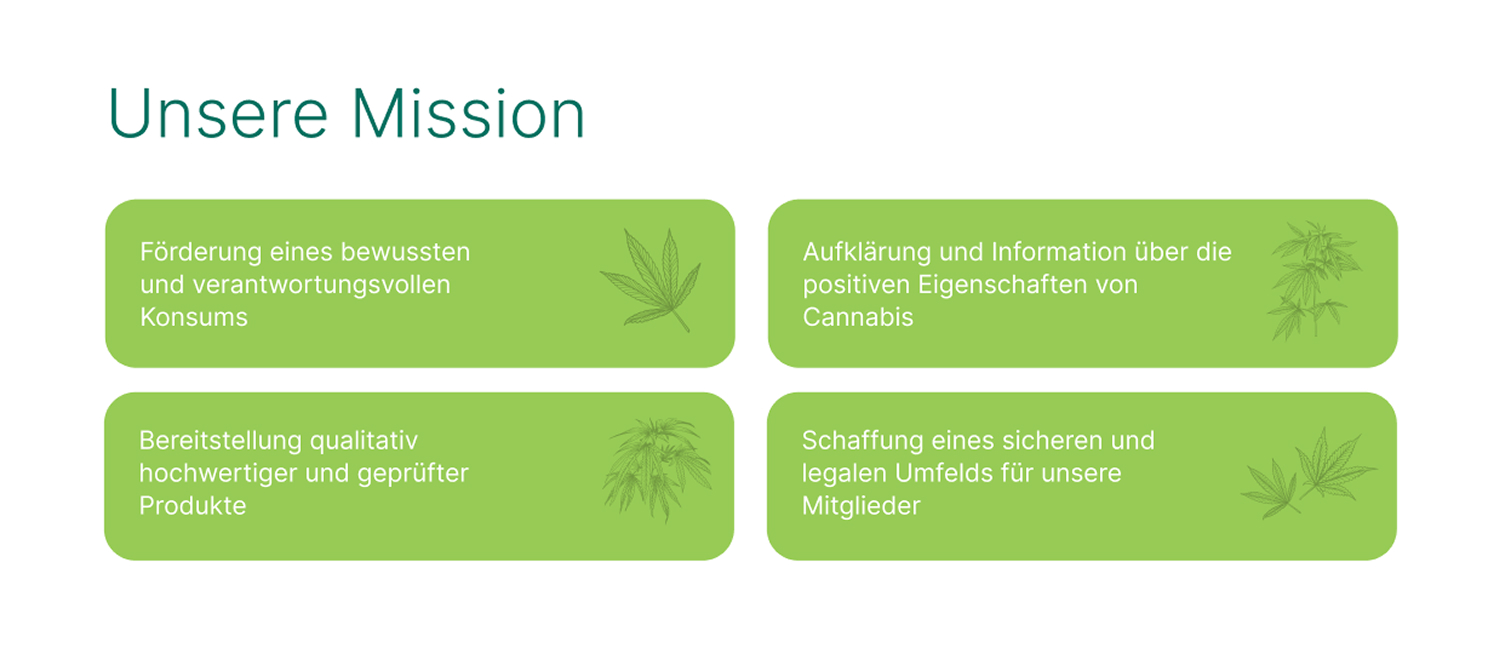 Unsere Mission

Förderung eines bewussten und verantwortungsvollen Konsums

Aufklärung und Information über die positiven Eigenschaften von Cannabis

Bereitstellung qualitativ hochwertiger und geprüfter Produkte

Schaffung eines sicheren und legalen Umfelds für unsere Mitglieder